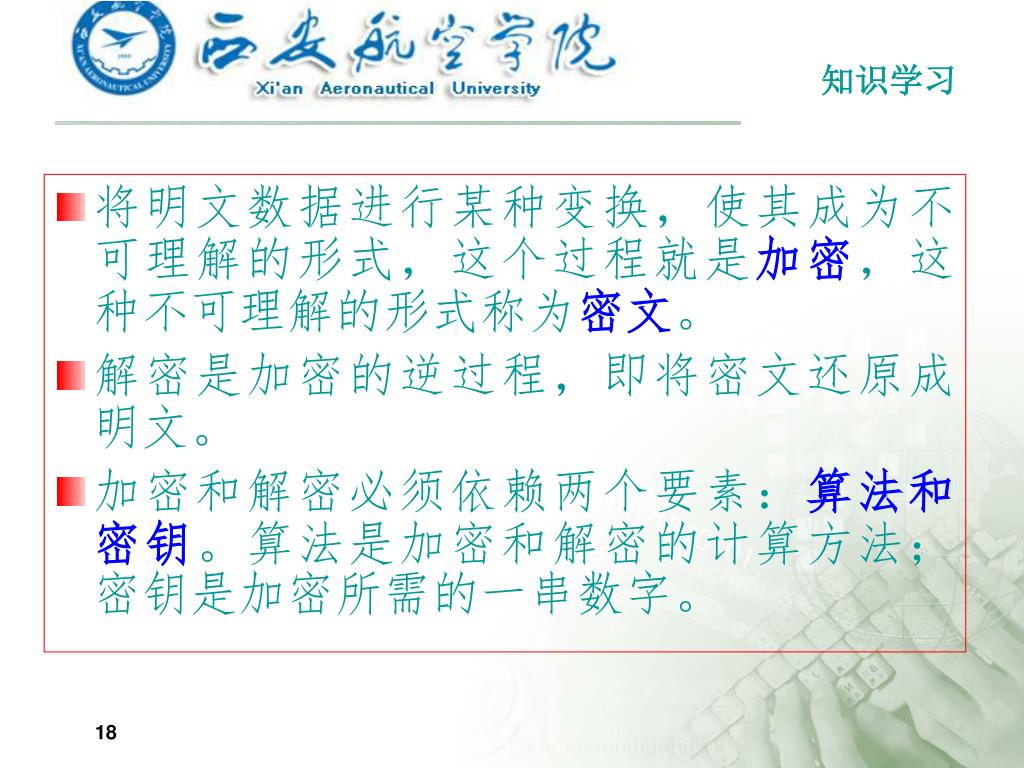 西安航空学院
Xi'an Aeronautical University
知识学习

将明文数据进行某种变换，使其成为不可理解的形式，这个过程就是加密，这种不可理解的形式称为密文。

解密是加密的逆过程，即将密文还原成明文。

加密和解密必须依赖两个要素：算法和密钥。算法是加密和解密的计算方法；密钥是加密所需的一串数字。

18